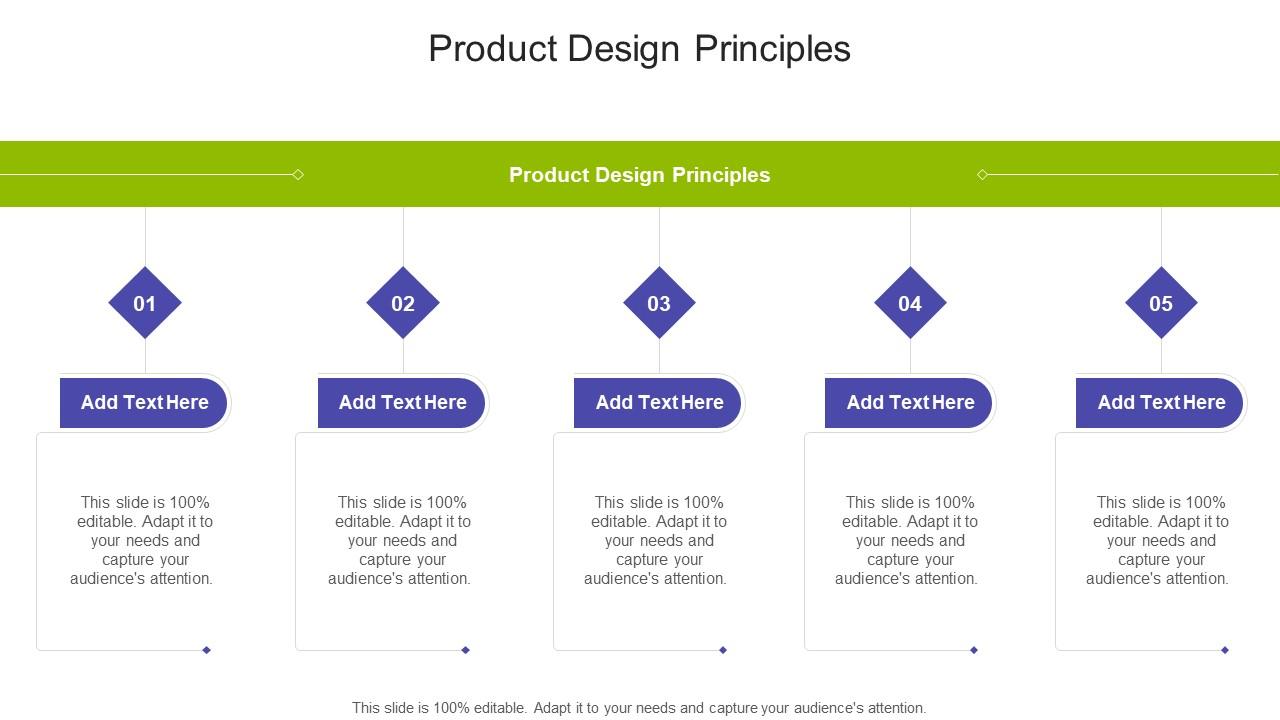 Product Design Principles

Product Design Principles

01

Add Text Here

This slide is 100% editable. Adapt it to your needs and capture your audience's attention.

02

Add Text Here

This slide is 100% editable. Adapt it to your needs and capture your audience's attention.

03

Add Text Here

This slide is 100% editable. Adapt it to your needs and capture your audience's attention.

04

Add Text Here

This slide is 100% editable. Adapt it to your needs and capture your audience's attention.

05

Add Text Here

This slide is 100% editable. Adapt it to your needs and capture your audience's attention.

This slide is 100% editable. Adapt it to your needs and capture your audience's attention.